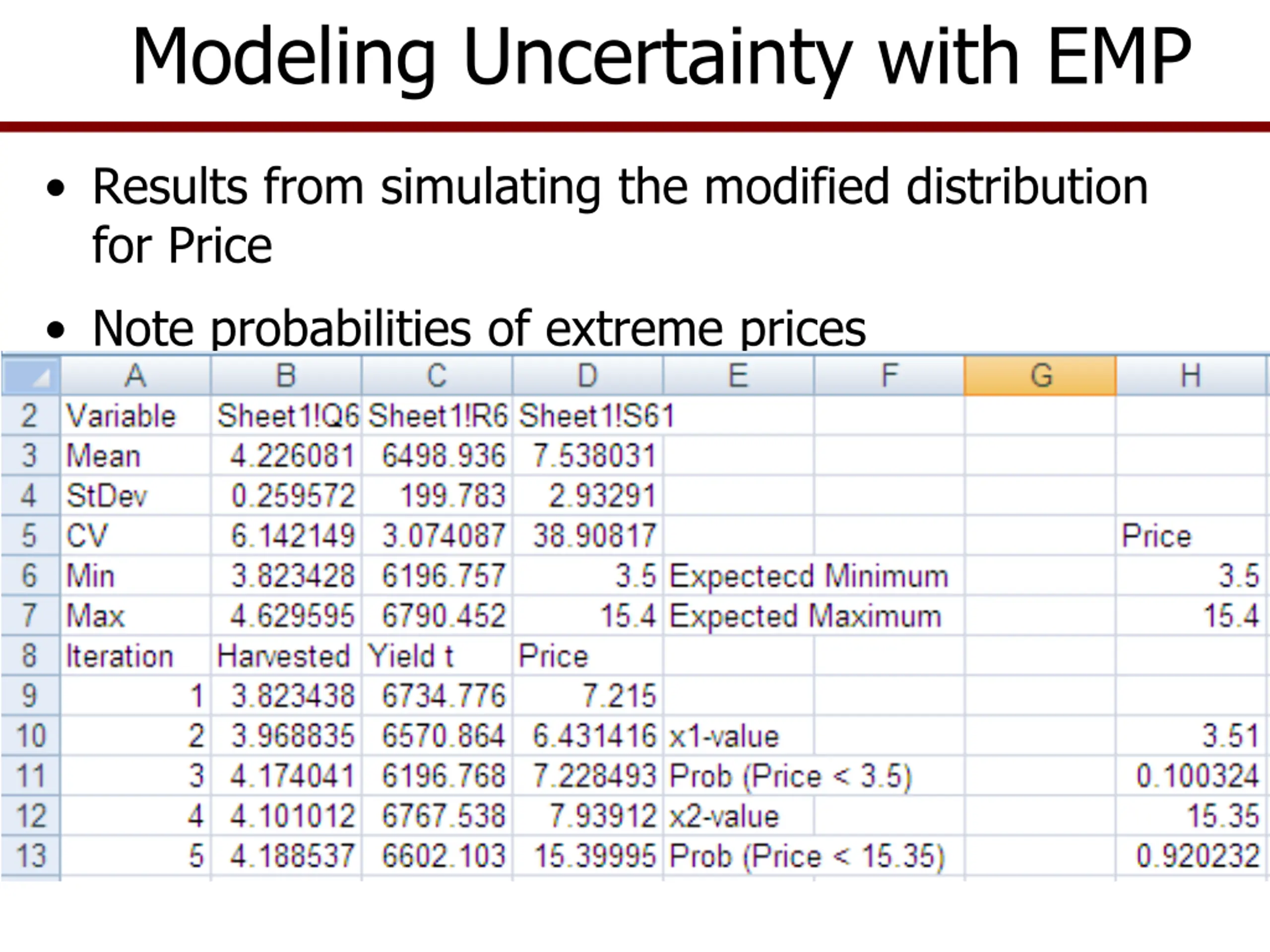 Modeling Uncertainty with EMP

• Results from simulating the modified distribution for Price

• Note probabilities of extreme prices

| | A | B | C | D | E | F | G | H |
|---|---|---|---|---|---|---|---|---|
| 2 | Variable | Sheet1!Q6 | Sheet1!R6 | Sheet1!S61 | | | | |
| 3 | Mean | 4.226081 | 6498.936 | 7.538031 | | | | |
| 4 | StDev | 0.259572 | 199.783 | 2.93291 | | | | |
| 5 | CV | 6.142149 | 3.074087 | 38.90817 | | | | Price |
| 6 | Min | 3.823428 | 6196.757 | 3.5 | Expectecd Minimum | | | 3.5 |
| 7 | Max | 4.629595 | 6790.452 | 15.4 | Expected Maximum | | | 15.4 |
| 8 | Iteration | Harvested | Yield t | Price | | | | |
| 9 | 1 | 3.823438 | 6734.776 | 7.215 | | | | |
| 10 | 2 | 3.968835 | 6570.864 | 6.431416 | x1-value | | | 3.51 |
| 11 | 3 | 4.174041 | 6196.768 | 7.228493 | Prob (Price < 3.5) | | | 0.100324 |
| 12 | 4 | 4.101012 | 6767.538 | 7.93912 | x2-value | | | 15.35 |
| 13 | 5 | 4.188537 | 6602.103 | 15.39995 | Prob (Price < 15.35) | | | 0.920232 |